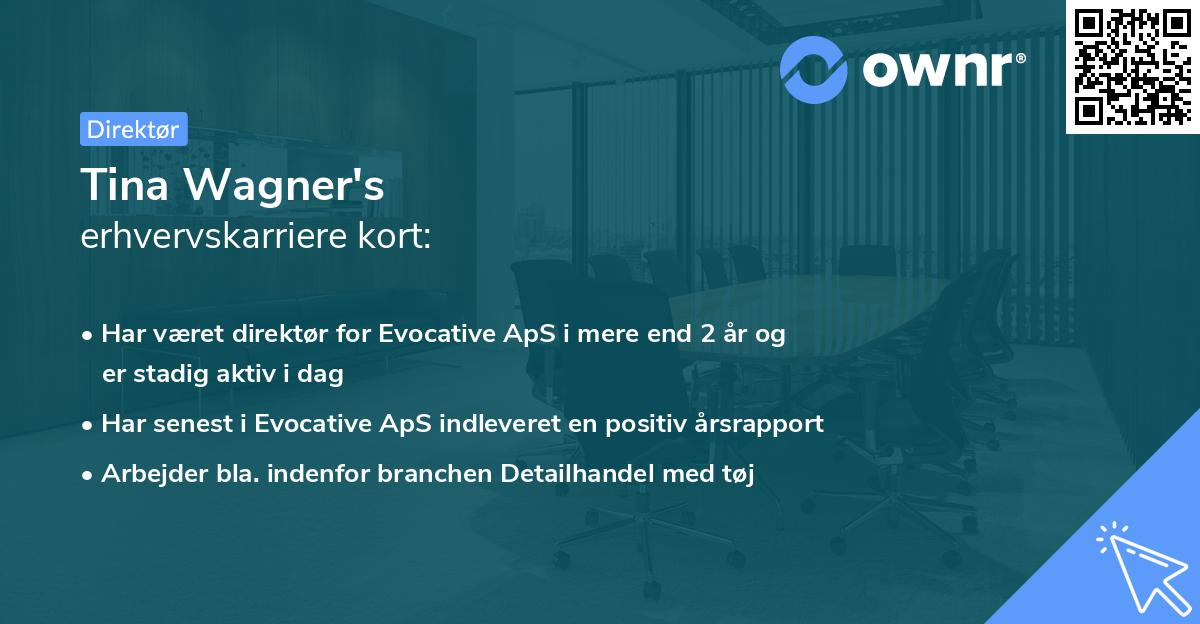 ownr®

Direktør

Tina Wagner's
erhvervskarriere kort:

• Har været direktør for Evocative ApS i mere end 2 år og er stadig aktiv i dag
• Har senest i Evocative ApS indleveret en positiv årsrapport
• Arbejder bla. indenfor branchen Detailhandel med tøj